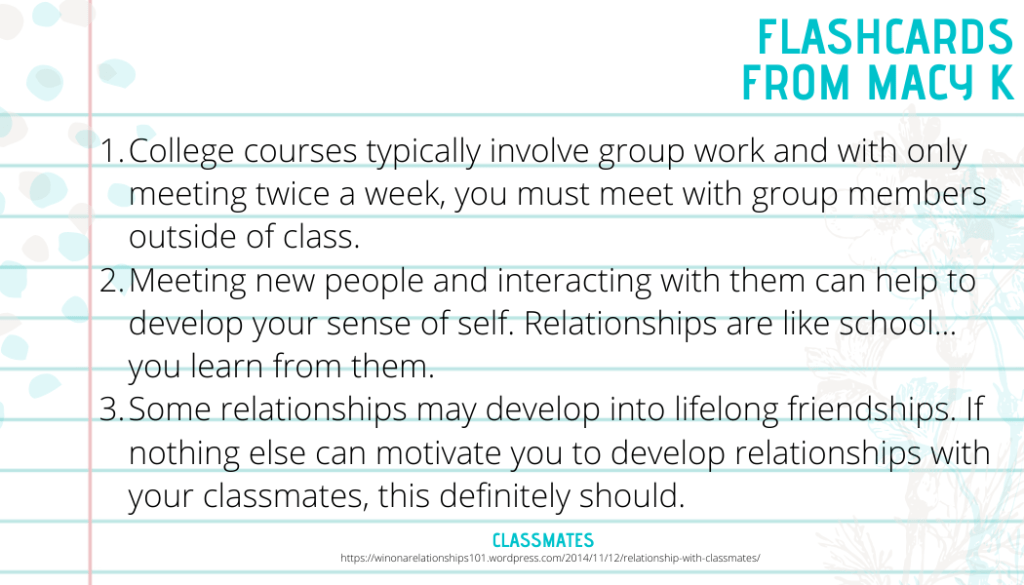 FLASHCARDS FROM MACY K

1. College courses typically involve group work and with only meeting twice a week, you must meet with group members outside of class.
2. Meeting new people and interacting with them can help to develop your sense of self. Relationships are like school... you learn from them.
3. Some relationships may develop into lifelong friendships. If nothing else can motivate you to develop relationships with your classmates, this definitely should.

CLASSMATES
https://winonarelationships101.wordpress.com/2014/11/12/relationship-with-classmates/